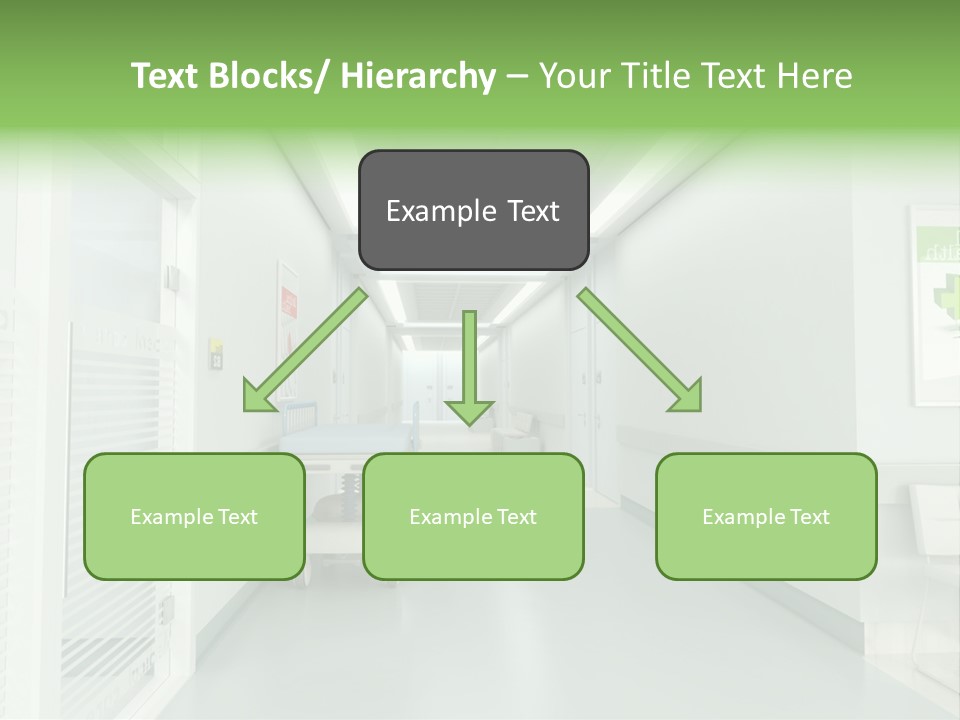 Text Blocks/ Hierarchy – Your Title Text Here

Example Text

Example Text

Example Text

Example Text